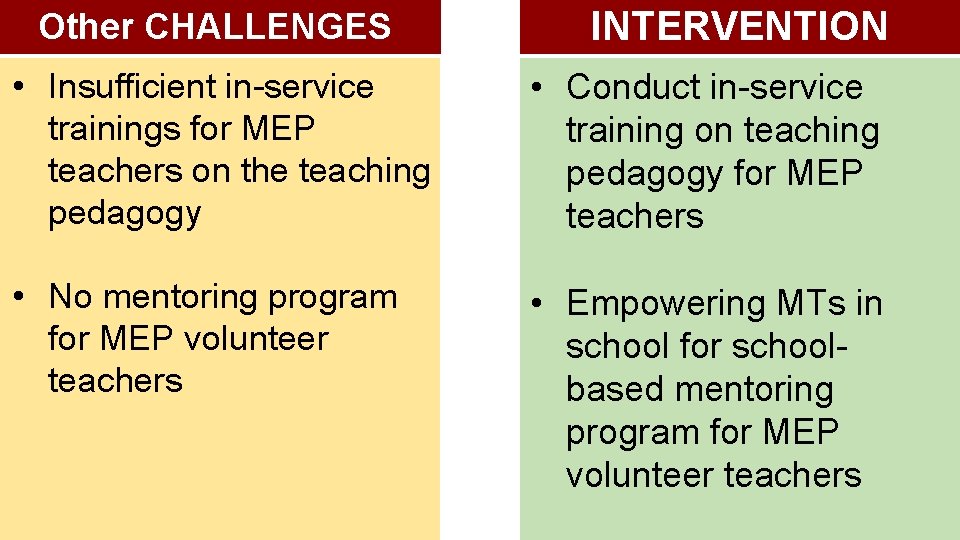 Other CHALLENGES

• Insufficient in-service trainings for MEP teachers on the teaching pedagogy

• No mentoring program for MEP volunteer teachers

INTERVENTION

• Conduct in-service training on teaching pedagogy for MEP teachers

• Empowering MTs in school for school-based mentoring program for MEP volunteer teachers